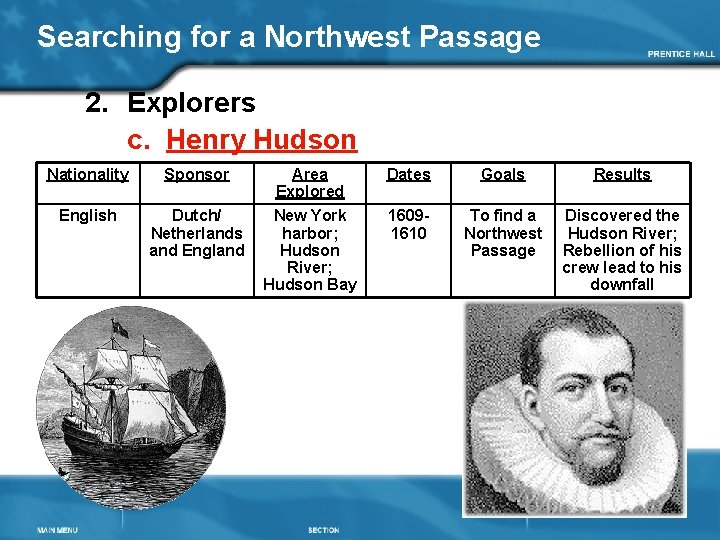 Searching for a Northwest Passage

PRENTICE HALL

2. Explorers

c. Henry Hudson

| Nationality | Sponsor | Area Explored | Dates | Goals | Results |
|---|---|---|---|---|---|
| English | Dutch/ Netherlands and England | New York harbor; Hudson River; Hudson Bay | 1609-1610 | To find a Northwest Passage | Discovered the Hudson River; Rebellion of his crew lead to his downfall |

MAIN MENU

SECTION